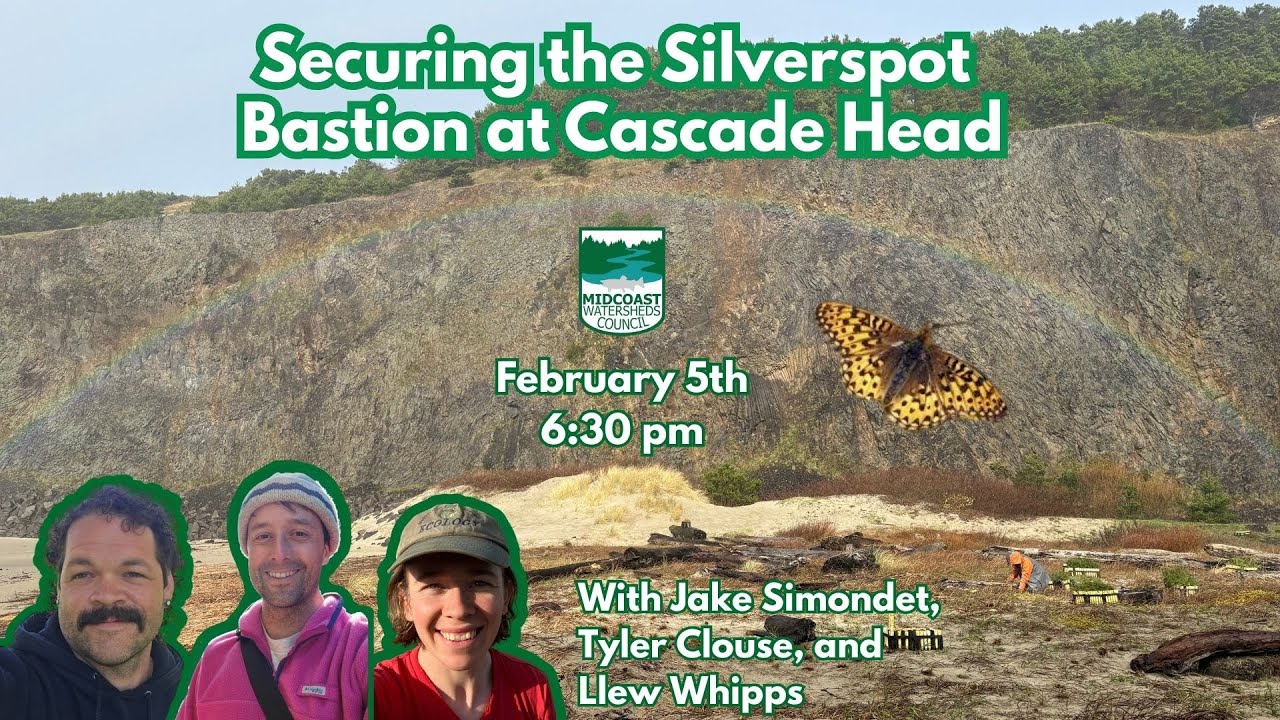 Securing the Silverspot Bastion at Cascade Head

MIDCOAST WATERSHEDS COUNCIL

February 5th
6:30 pm

ECOLOGY

With Jake Simondet, Tyler Clouse, and Llew Whipps